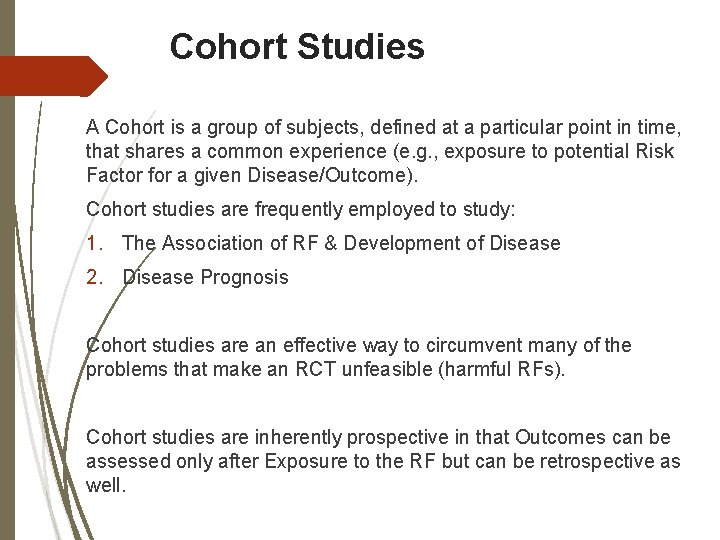 Cohort Studies

A Cohort is a group of subjects, defined at a particular point in time, that shares a common experience (e.g., exposure to potential Risk Factor for a given Disease/Outcome).

Cohort studies are frequently employed to study:

1. The Association of RF & Development of Disease
2. Disease Prognosis

Cohort studies are an effective way to circumvent many of the problems that make an RCT unfeasible (harmful RFs).

Cohort studies are inherently prospective in that Outcomes can be assessed only after Exposure to the RF but can be retrospective as well.